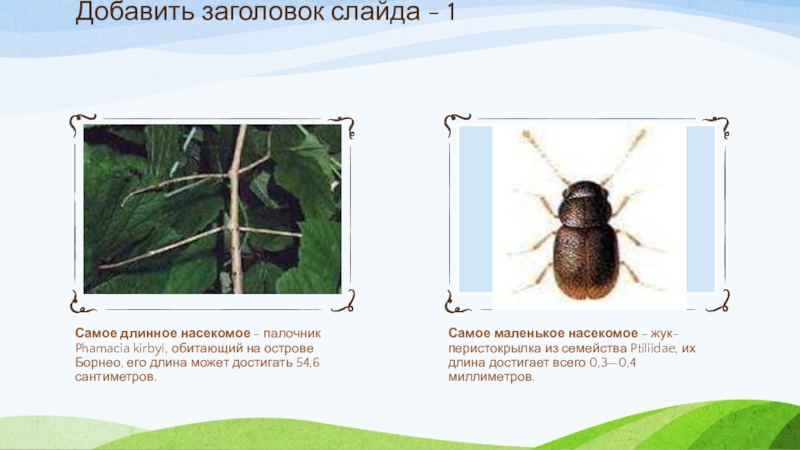 Добавить заголовок слайда – 1

Самое длинное насекомое – палочник Phamacia kirbyi, обитающий на острове Борнео, его длина может достигать 54,6 сантиметров.

Самое маленькое насекомое – жук-перистокрылка из семейства Ptiliidae, их длина достигает всего 0,3—0,4 миллиметров.